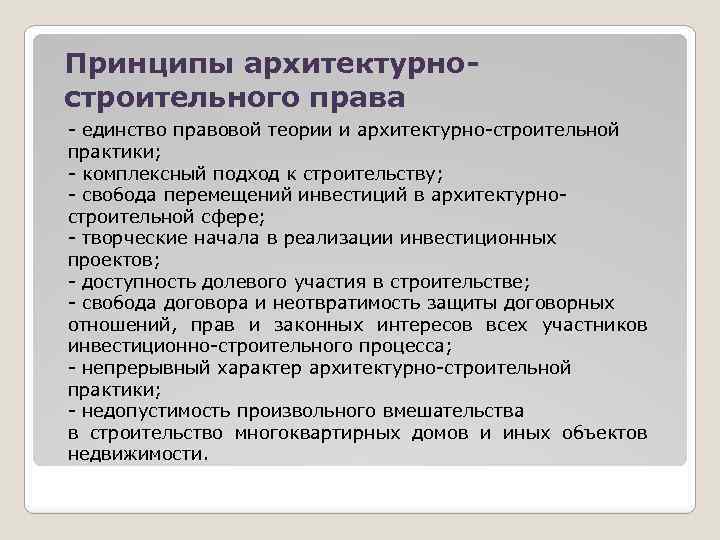 Принципы архитектурно-строительного права

- единство правовой теории и архитектурно-строительной практики;
- комплексный подход к строительству;
- свобода перемещений инвестиций в архитектурно-строительной сфере;
- творческие начала в реализации инвестиционных проектов;
- доступность долевого участия в строительстве;
- свобода договора и неотвратимость защиты договорных отношений, прав и законных интересов всех участников инвестиционно-строительного процесса;
- непрерывный характер архитектурно-строительной практики;
- недопустимость произвольного вмешательства в строительство многоквартирных домов и иных объектов недвижимости.